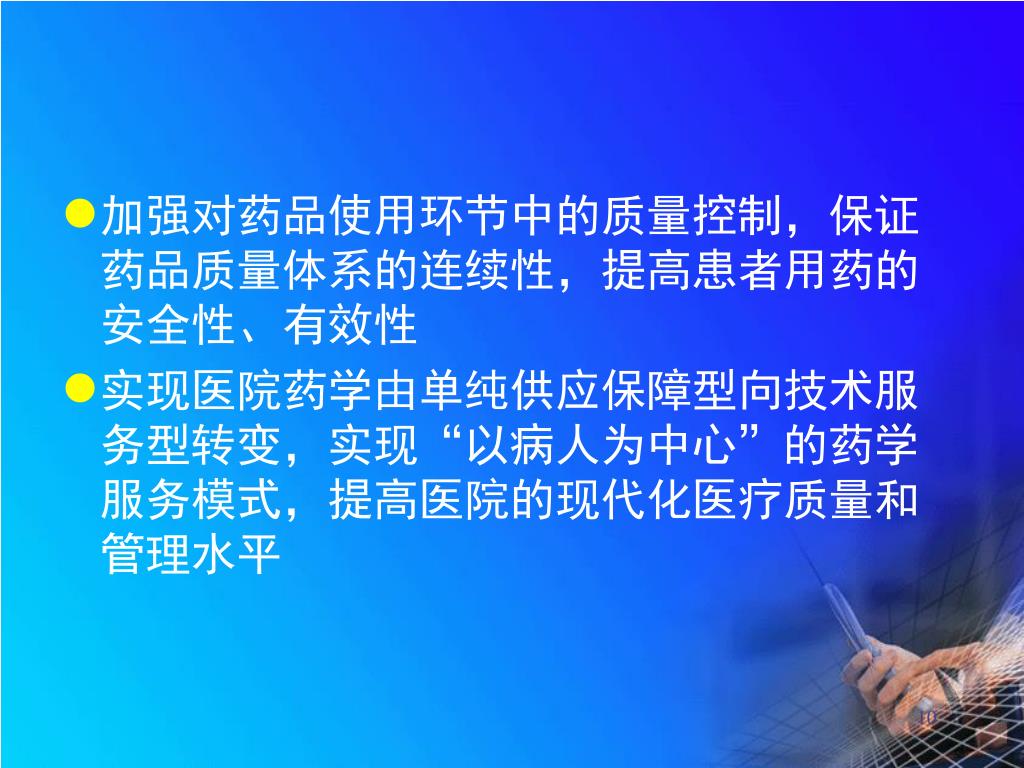 ●加强对药品使用环节中的质量控制，保证药品质量体系的连续性，提高患者用药的安全性、有效性

●实现医院药学由单纯供应保障型向技术服务型转变，实现“以病人为中心”的药学服务模式，提高医院的现代化医疗质量和管理水平

10